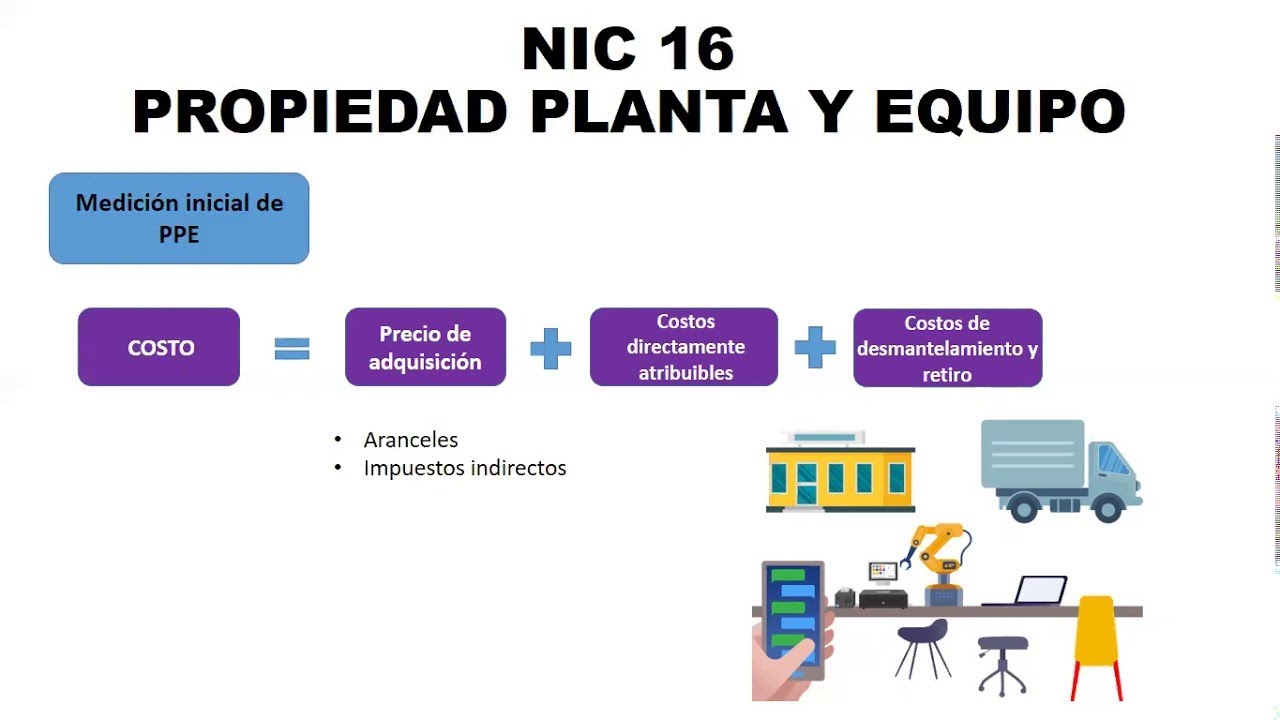 NIC 16
PROPIEDAD PLANTA Y EQUIPO

Medición inicial de PPE

COSTO = Precio de adquisición + Costos directamente atribuibles + Costos de desmantelamiento y retiro

• Aranceles
• Impuestos indirectos